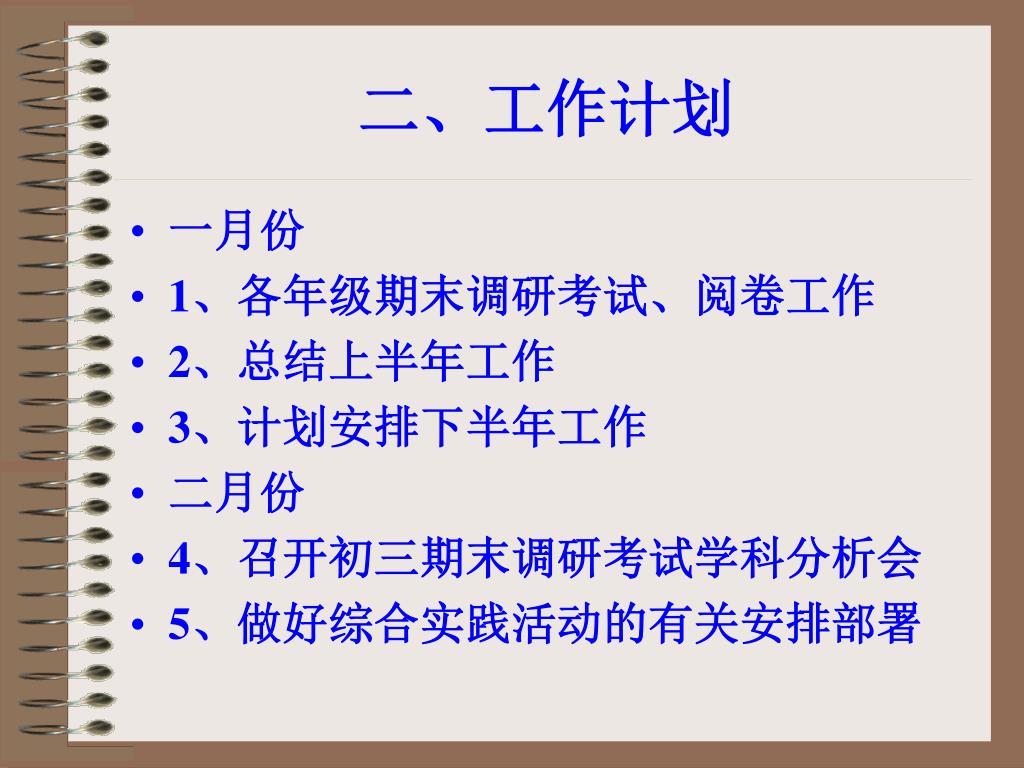 二、工作计划

• 一月份
• 1、各年级期末调研考试、阅卷工作
• 2、总结上半年工作
• 3、计划安排下半年工作
• 二月份
• 4、召开初三期末调研考试学科分析会
• 5、做好综合实践活动的有关安排部署